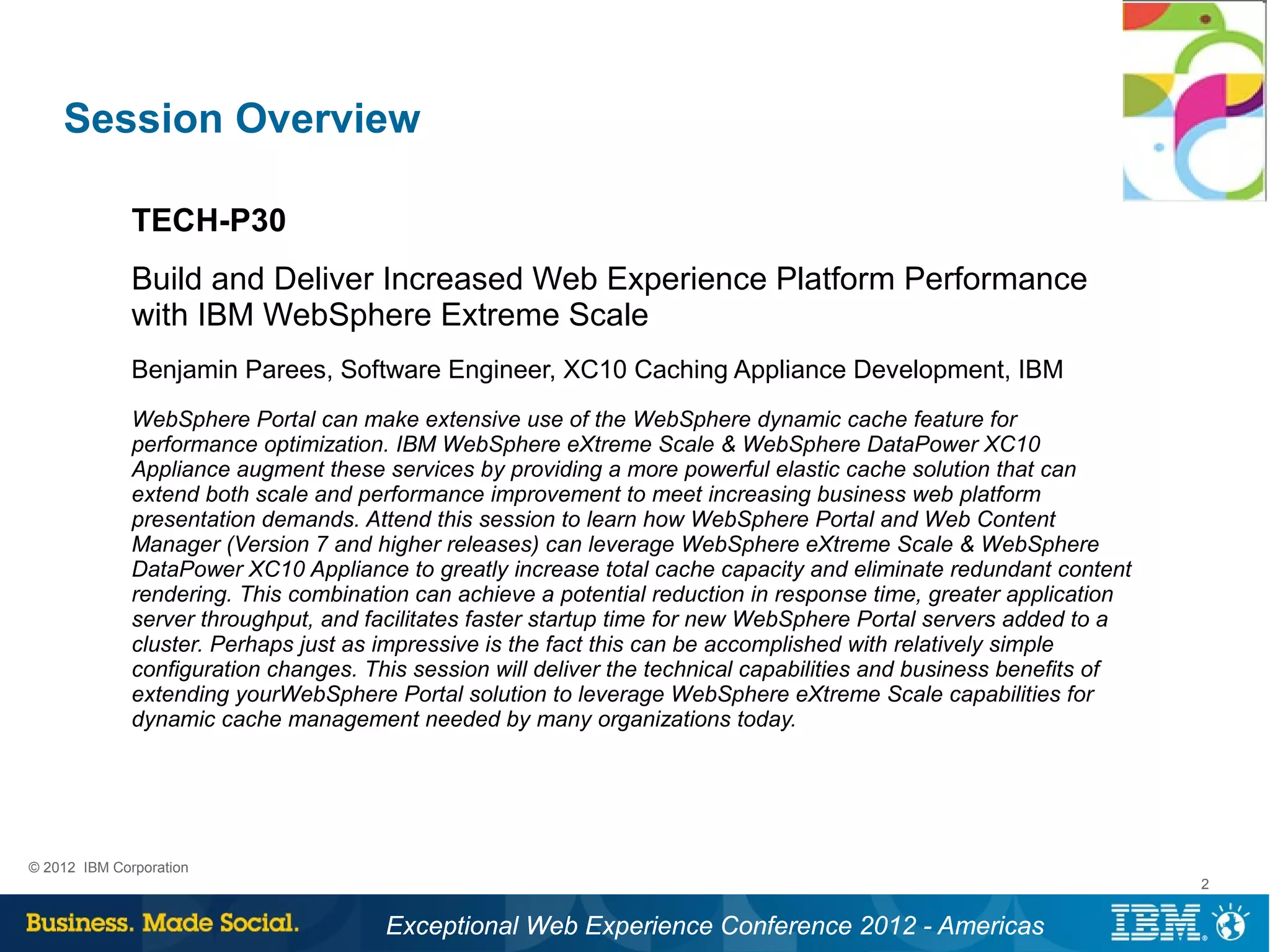 Session Overview

TECH-P30

Build and Deliver Increased Web Experience Platform Performance with IBM WebSphere Extreme Scale

Benjamin Parees, Software Engineer, XC10 Caching Appliance Development, IBM

WebSphere Portal can make extensive use of the WebSphere dynamic cache feature for performance optimization. IBM WebSphere eXtreme Scale & WebSphere DataPower XC10 Appliance augment these services by providing a more powerful elastic cache solution that can extend both scale and performance improvement to meet increasing business web platform presentation demands. Attend this session to learn how WebSphere Portal and Web Content Manager (Version 7 and higher releases) can leverage WebSphere eXtreme Scale & WebSphere DataPower XC10 Appliance to greatly increase total cache capacity and eliminate redundant content rendering. This combination can achieve a potential reduction in response time, greater application server throughput, and facilitates faster startup time for new WebSphere Portal servers added to a cluster. Perhaps just as impressive is the fact this can be accomplished with relatively simple configuration changes. This session will deliver the technical capabilities and business benefits of extending yourWebSphere Portal solution to leverage WebSphere eXtreme Scale capabilities for dynamic cache management needed by many organizations today.

© 2012 IBM Corporation

2

Business. Made Social.

Exceptional Web Experience Conference 2012 - Americas

IBM